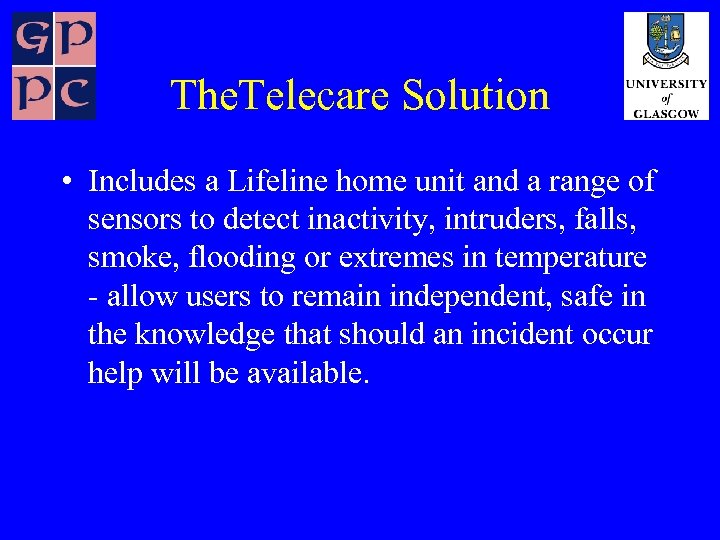 GP
PC

TheTelecare Solution

UNIVERSITY of GLASGOW

• Includes a Lifeline home unit and a range of sensors to detect inactivity, intruders, falls, smoke, flooding or extremes in temperature - allow users to remain independent, safe in the knowledge that should an incident occur help will be available.